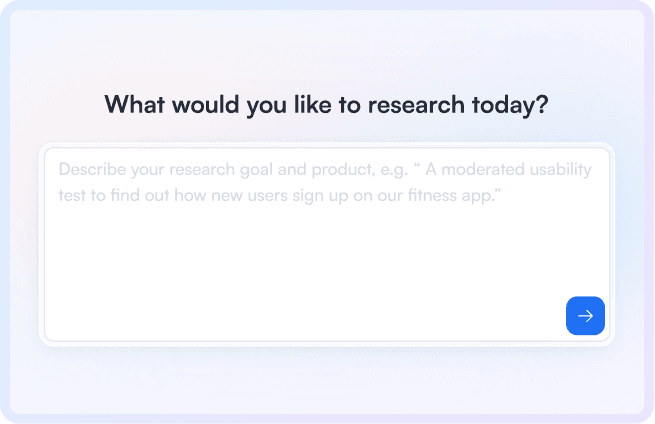 What would you like to research today?

Describe your research goal and product, e.g. “ A moderated usability test to find out how new users sign up on our fitness app.”